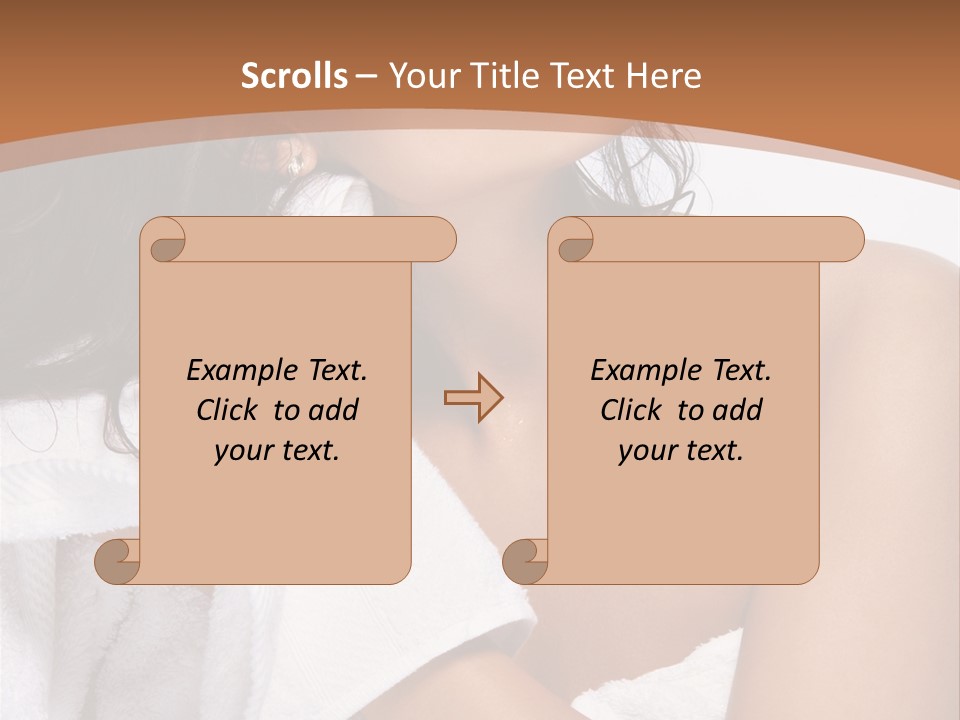 Scrolls – Your Title Text Here

Example Text. Click to add your text.

Example Text. Click to add your text.